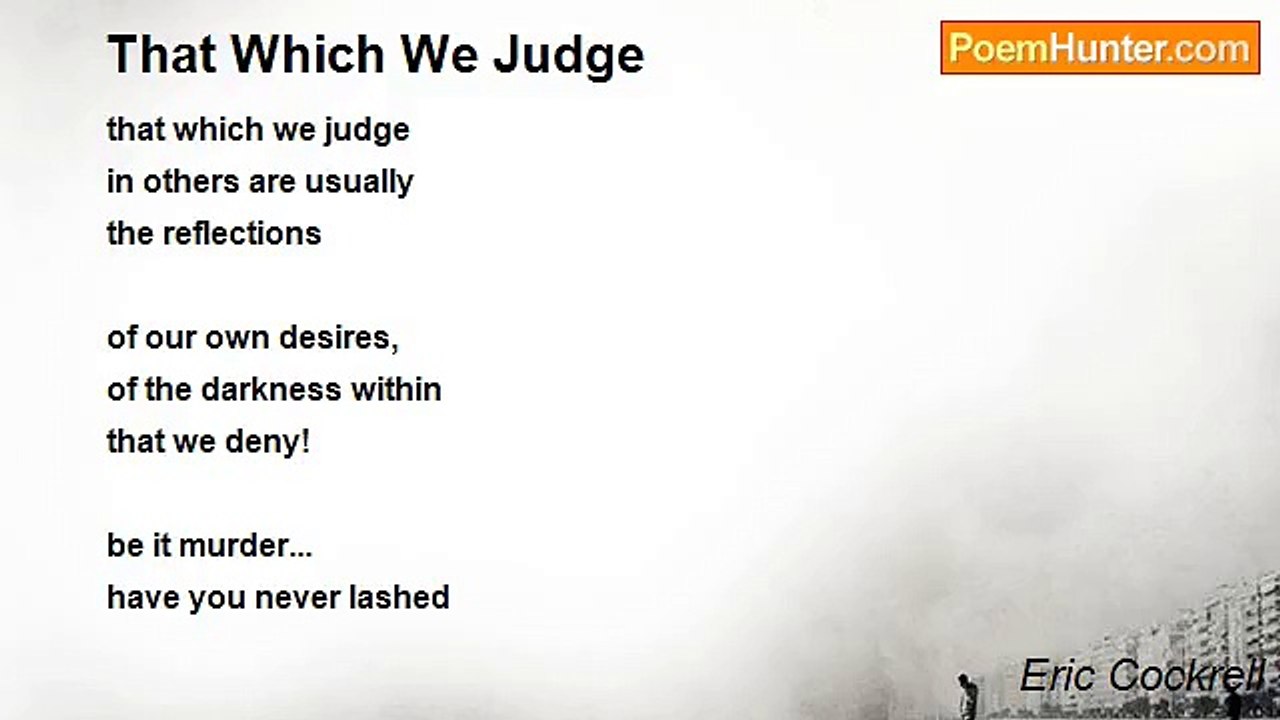 That Which We Judge

PoemHunter.com

that which we judge
in others are usually
the reflections

of our own desires,
of the darkness within
that we deny!

be it murder...
have you never lashed

Eric Cockrell